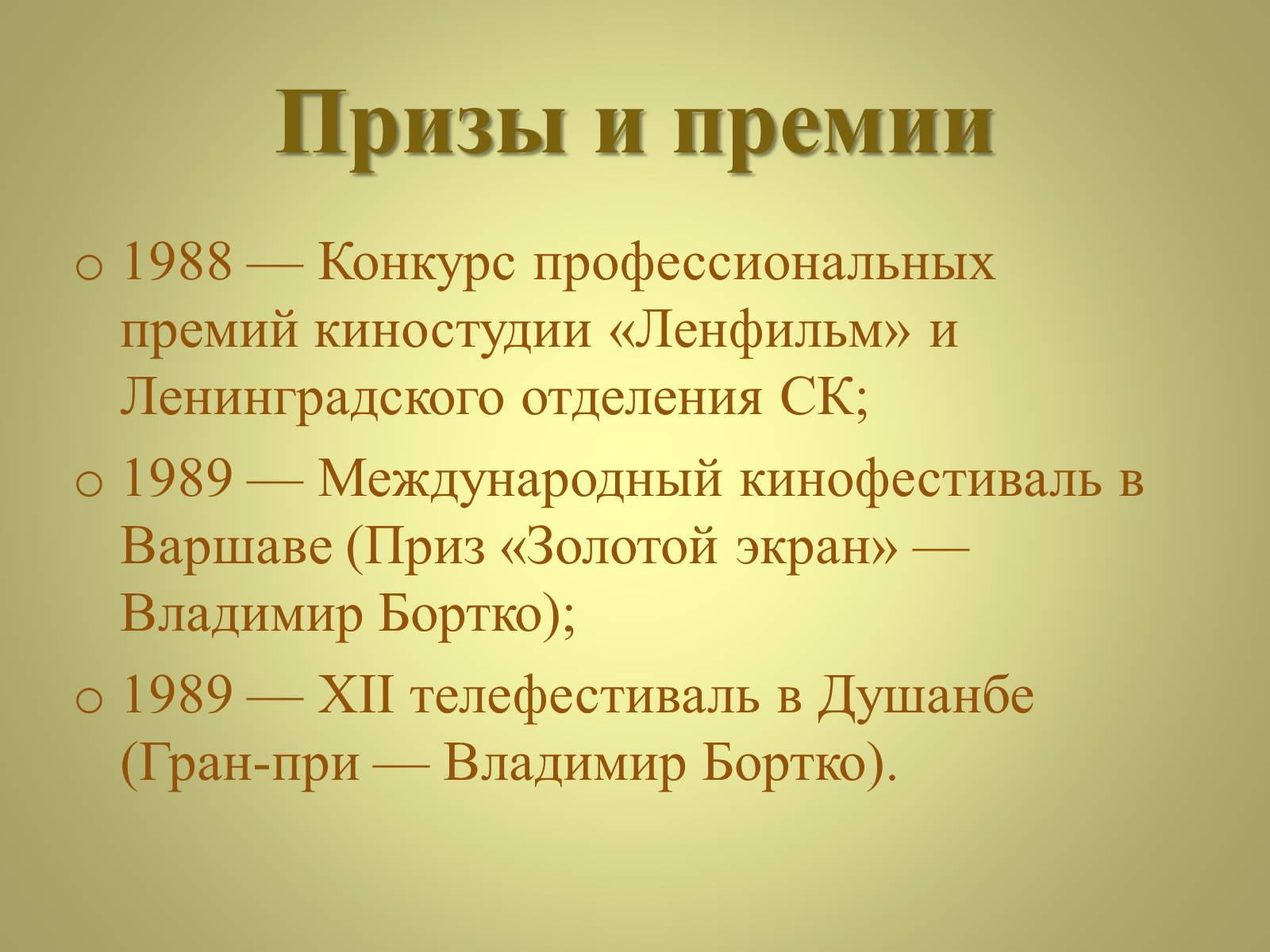 Призы и премии

o 1988 — Конкурс профессиональных премий киностудии «Ленфильм» и Ленинградского отделения СК;

o 1989 — Международный кинофестиваль в Варшаве (Приз «Золотой экран» — Владимир Бортко);

o 1989 — XII телефестиваль в Душанбе (Гран-при — Владимир Бортко).